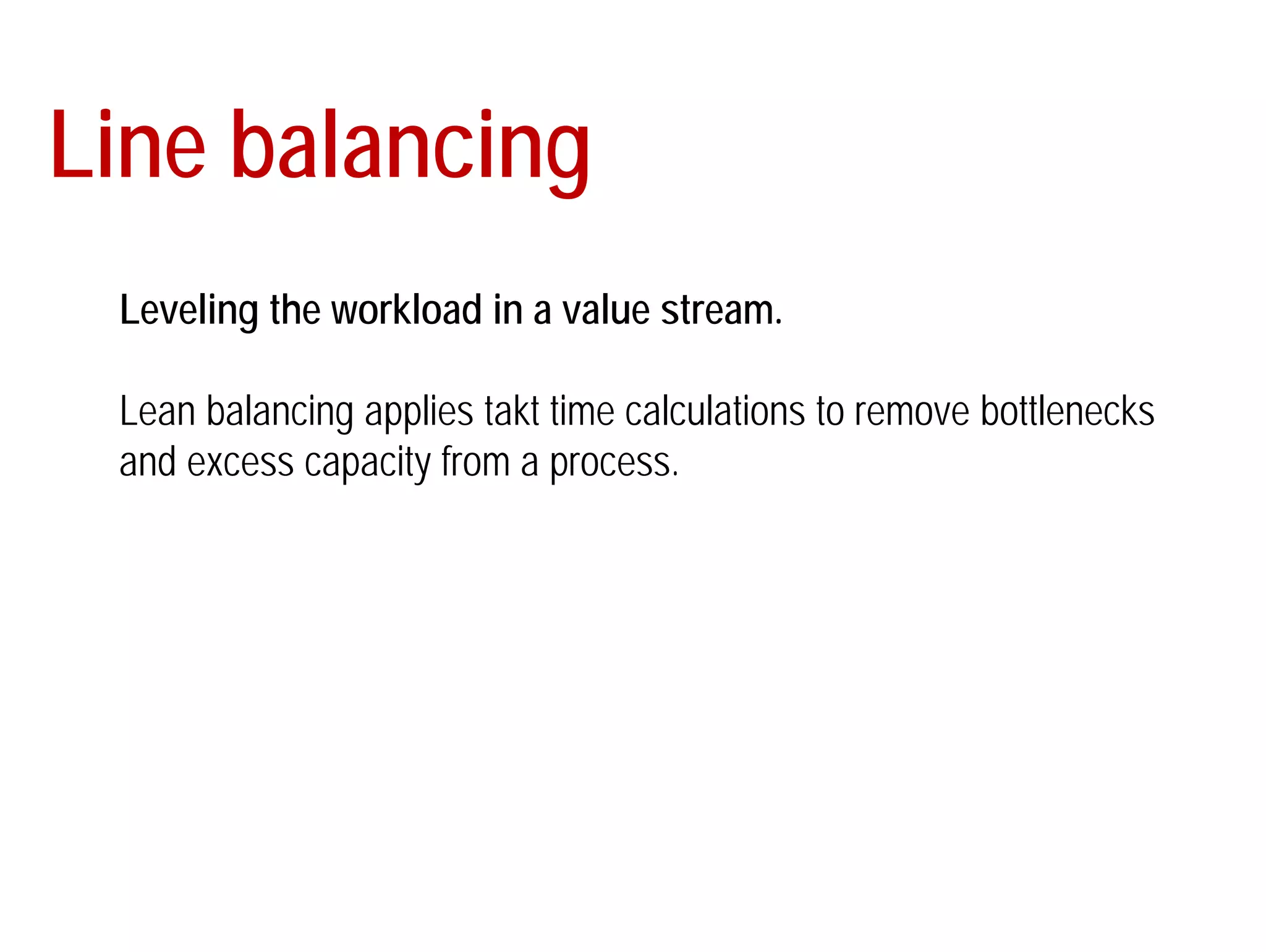 Line balancing

Leveling the workload in a value stream.

Lean balancing applies takt time calculations to remove bottlenecks and excess capacity from a process.